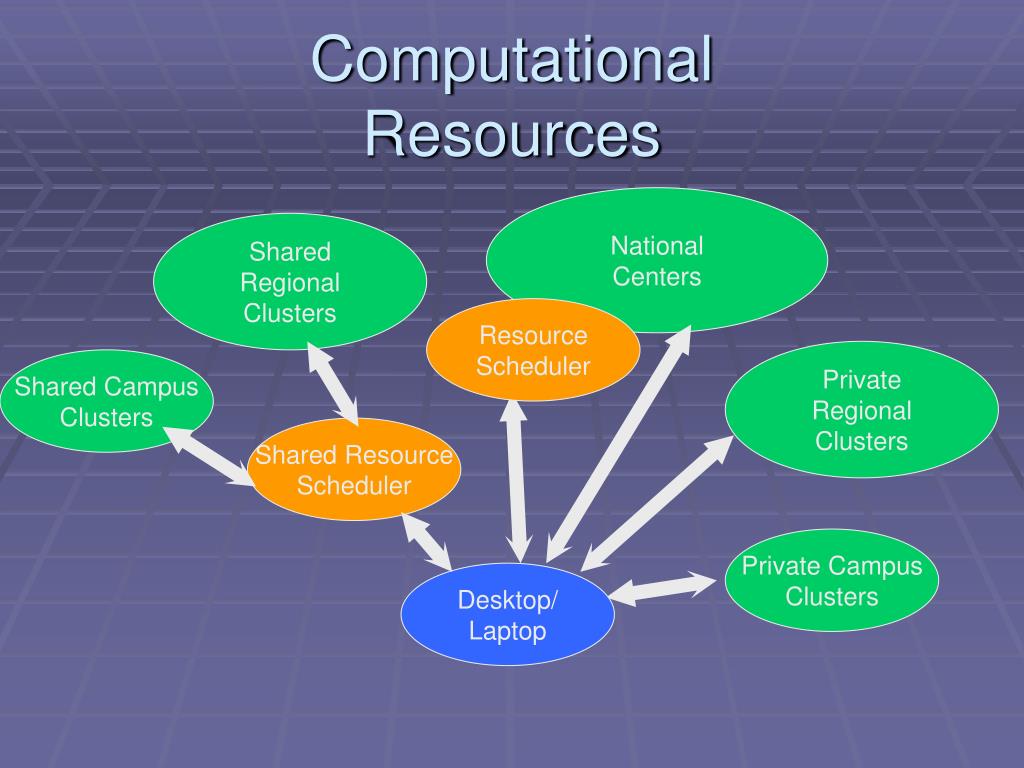 Computational Resources

Shared Regional Clusters

National Centers

Resource Scheduler

Shared Campus Clusters

Private Regional Clusters

Shared Resource Scheduler

Private Campus Clusters

Desktop/ Laptop